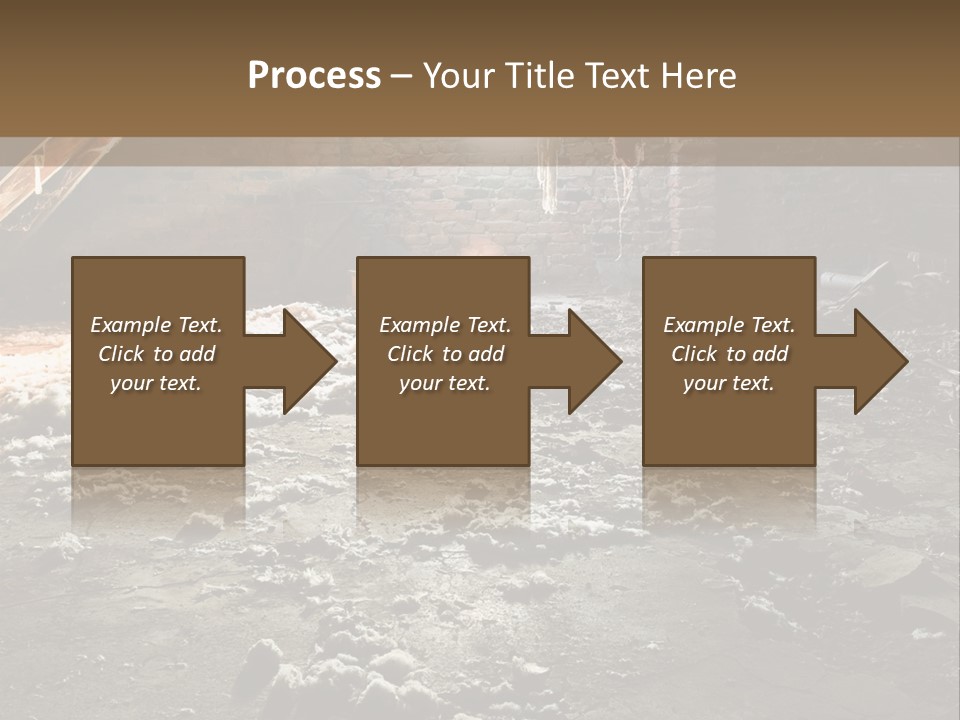 Process – Your Title Text Here

Example Text. Click to add your text.

Example Text. Click to add your text.

Example Text. Click to add your text.